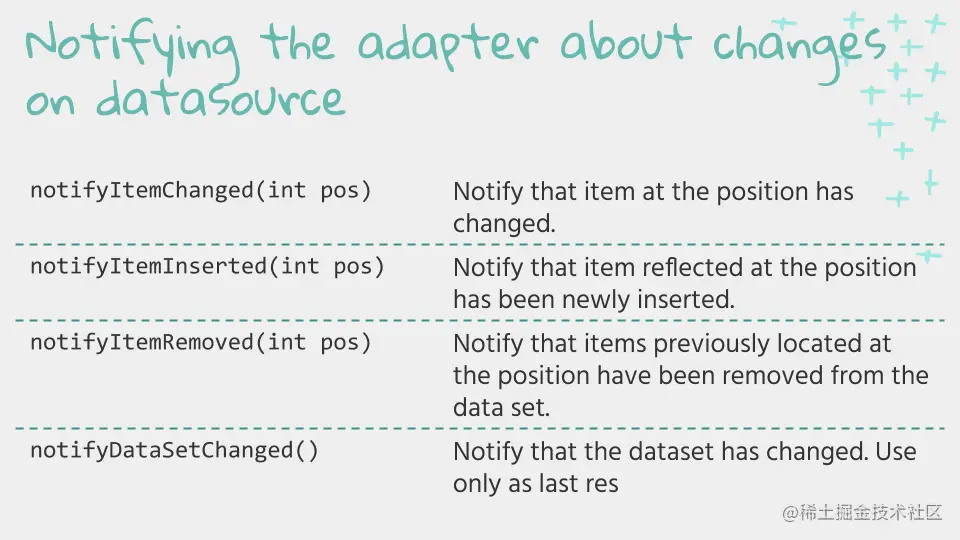 Notifying the adapter about changes on datasource

| | |
|---|---|
| notifyItemChanged(int pos) | Notify that item at the position has changed. |
| notifyItemInserted(int pos) | Notify that item reflected at the position has been newly inserted. |
| notifyItemRemoved(int pos) | Notify that items previously located at the position have been removed from the data set. |
| notifyDataSetChanged() | Notify that the dataset has changed. Use only as last res |

@稀土掘金技术社区